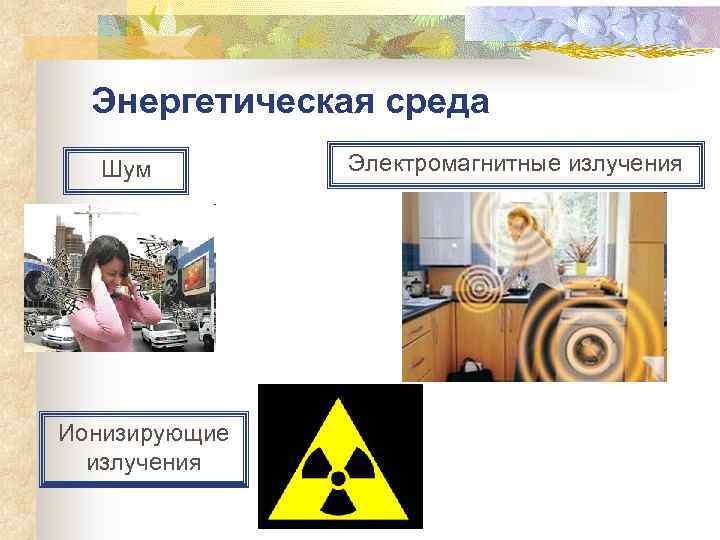 Энергетическая среда

Шум

Электромагнитные излучения

Ионизирующие излучения